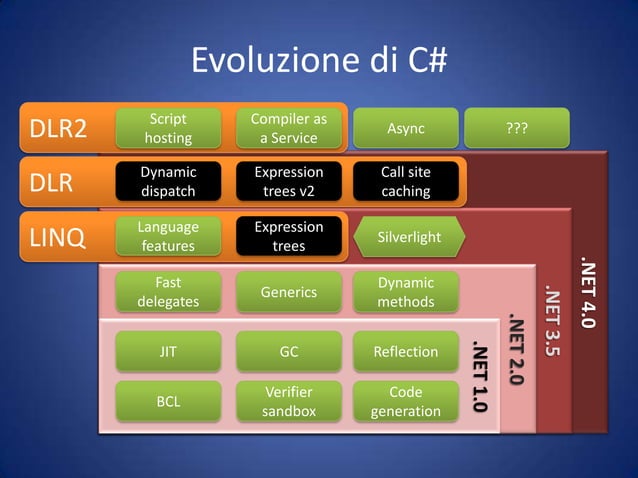 Evoluzione di C#

DLR2
Script hosting
Compiler as a Service
Async
???

DLR
Dynamic dispatch
Expression trees v2
Call site caching

LINQ
Language features
Expression trees
Silverlight

Fast delegates
Generics
Dynamic methods

JIT
GC
Reflection
BCL
Verifier sandbox
Code generation

.NET 1.0
.NET 2.0
.NET 3.5
.NET 4.0